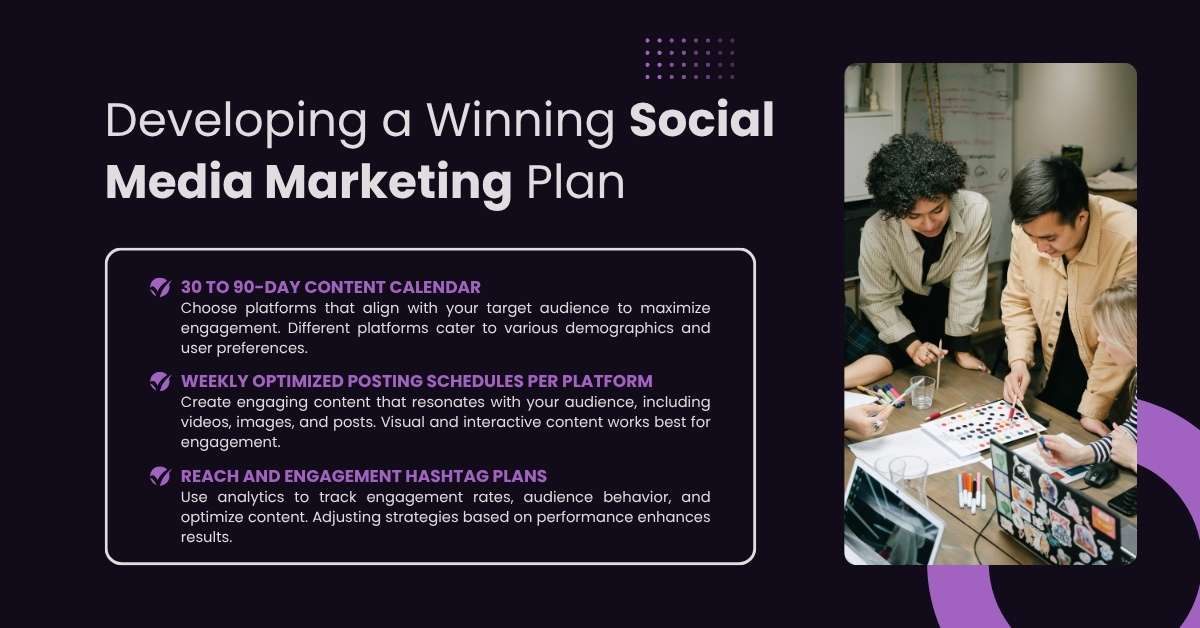 Developing a Winning Social Media Marketing Plan

30 TO 90-DAY CONTENT CALENDAR
Choose platforms that align with your target audience to maximize engagement. Different platforms cater to various demographics and user preferences.

WEEKLY OPTIMIZED POSTING SCHEDULES PER PLATFORM
Create engaging content that resonates with your audience, including videos, images, and posts. Visual and interactive content works best for engagement.

REACH AND ENGAGEMENT HASHTAG PLANS
Use analytics to track engagement rates, audience behavior, and optimize content. Adjusting strategies based on performance enhances results.